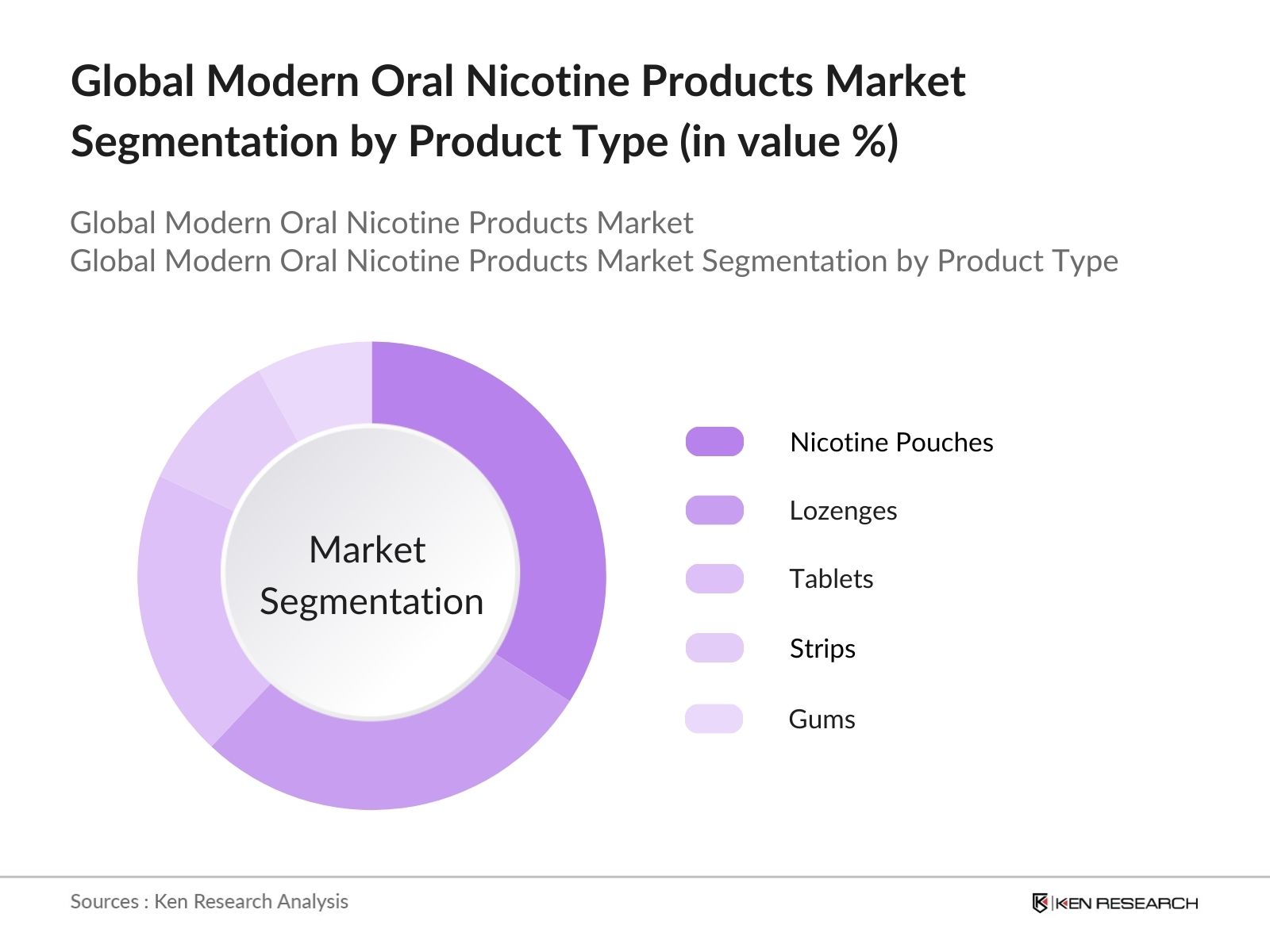 Global Modern Oral Nicotine Products Market Segmentation by Product Type (in value %)

Global Modern Oral Nicotine Products Market
Global Modern Oral Nicotine Products Market Segmentation by Product Type

Market Segmentation

Nicotine Pouches
Lozenges
Tablets
Strips
Gums

Sources : Ken Research Analysis

KEN RESEARCH